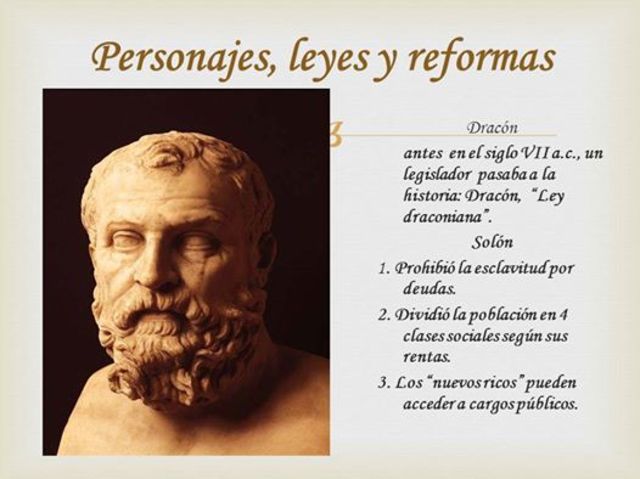 Personajes, leyes y reformas

Dracón

antes en el siglo VII a.c., un legislador pasaba a la historia: Dracón, "Ley draconiana".

Solón

1. Prohibió la esclavitud por deudas.
2. Dividió la población en 4 clases sociales según sus rentas.
3. Los "nuevos ricos" pueden acceder a cargos públicos.